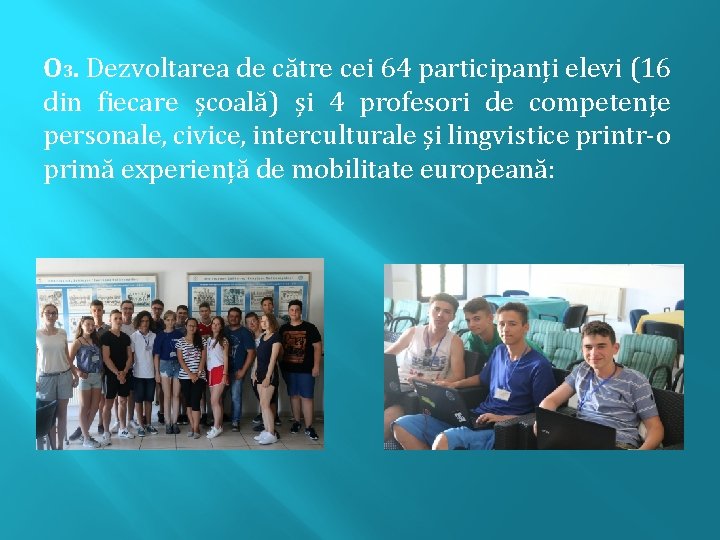 O3. Dezvoltarea de către cei 64 participanți elevi (16 din fiecare școală) și 4 profesori de competențe personale, civice, interculturale și lingvistice printr-o primă experiență de mobilitate europeană: